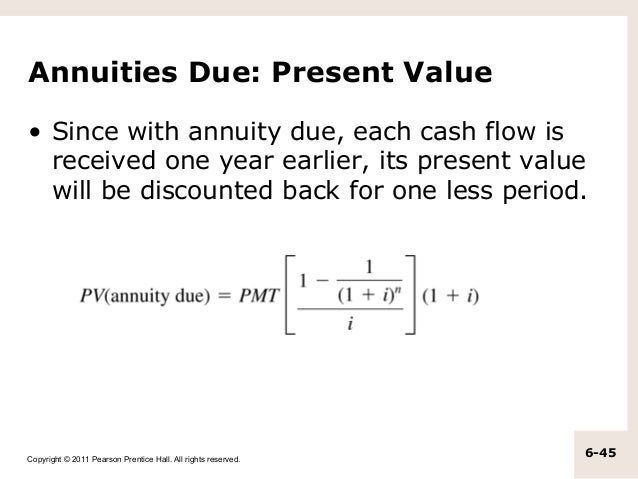 Annuities Due: Present Value

• Since with annuity due, each cash flow is received one year earlier, its present value will be discounted back for one less period.

$PV(\text{annuity due}) = PMT\left[\frac{1 - \frac{1}{(1+i)^n}}{i}\right](1+i)$

Copyright © 2011 Pearson Prentice Hall. All rights reserved.

6-45